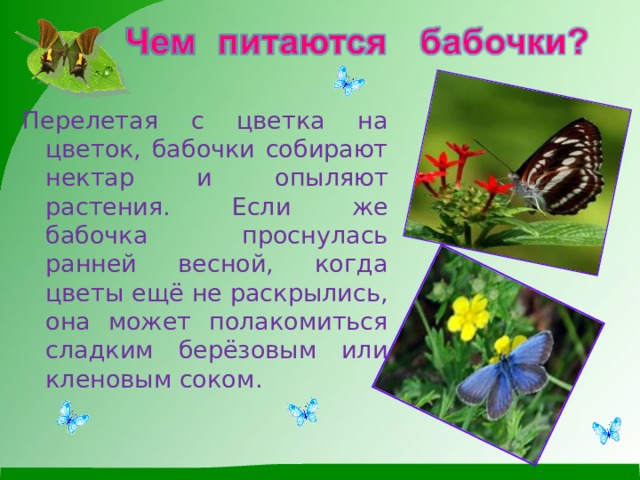 Чем питаются бабочки?

Перелетая с цветка на цветок, бабочки собирают нектар и опыляют растения. Если же бабочка проснулась ранней весной, когда цветы ещё не раскрылись, она может полакомиться сладким берёзовым или кленовым соком.